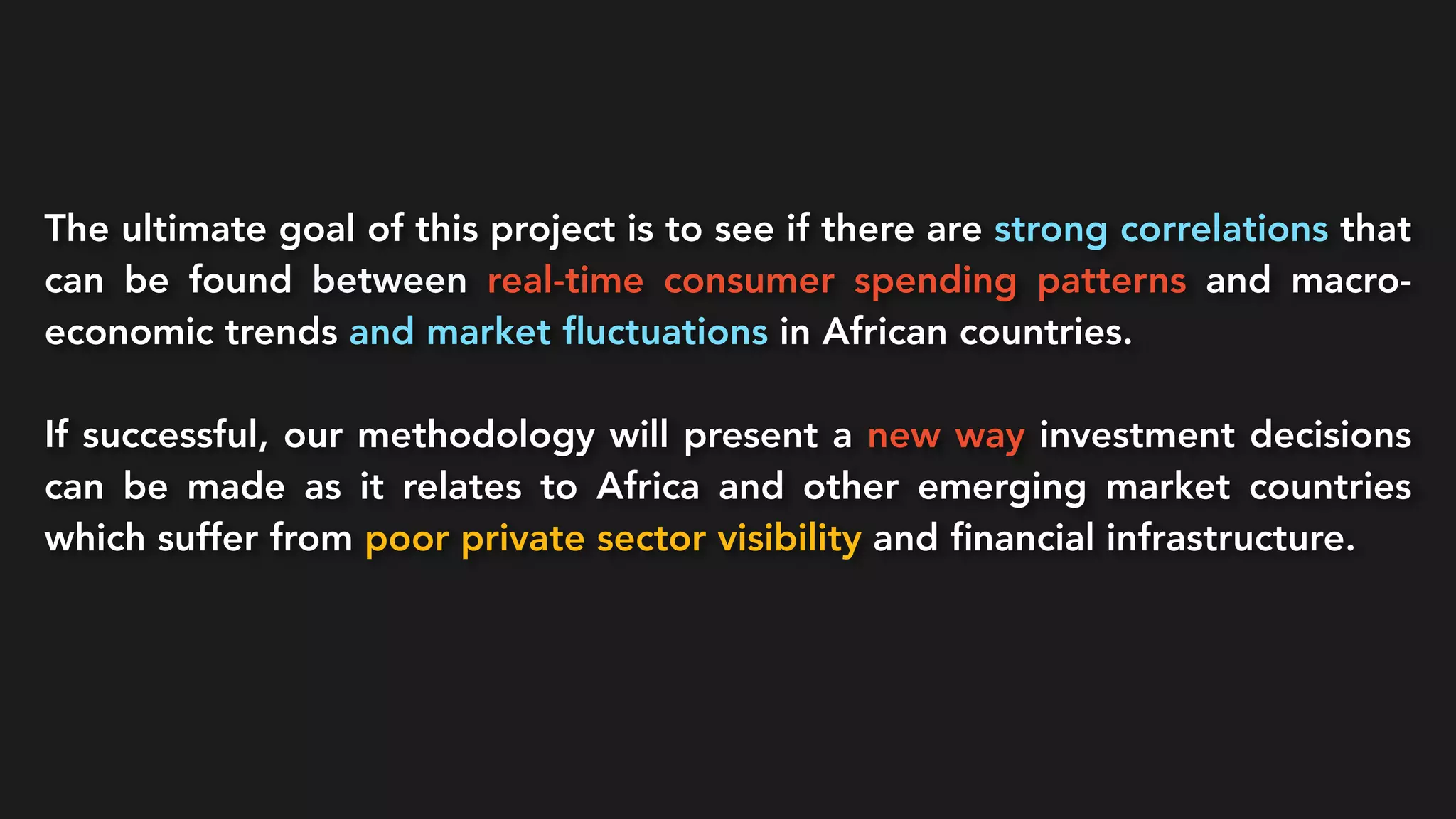 The ultimate goal of this project is to see if there are strong correlations that can be found between real-time consumer spending patterns and macroeconomic trends and market fluctuations in African countries.

If successful, our methodology will present a new way investment decisions can be made as it relates to Africa and other emerging market countries which suffer from poor private sector visibility and financial infrastructure.